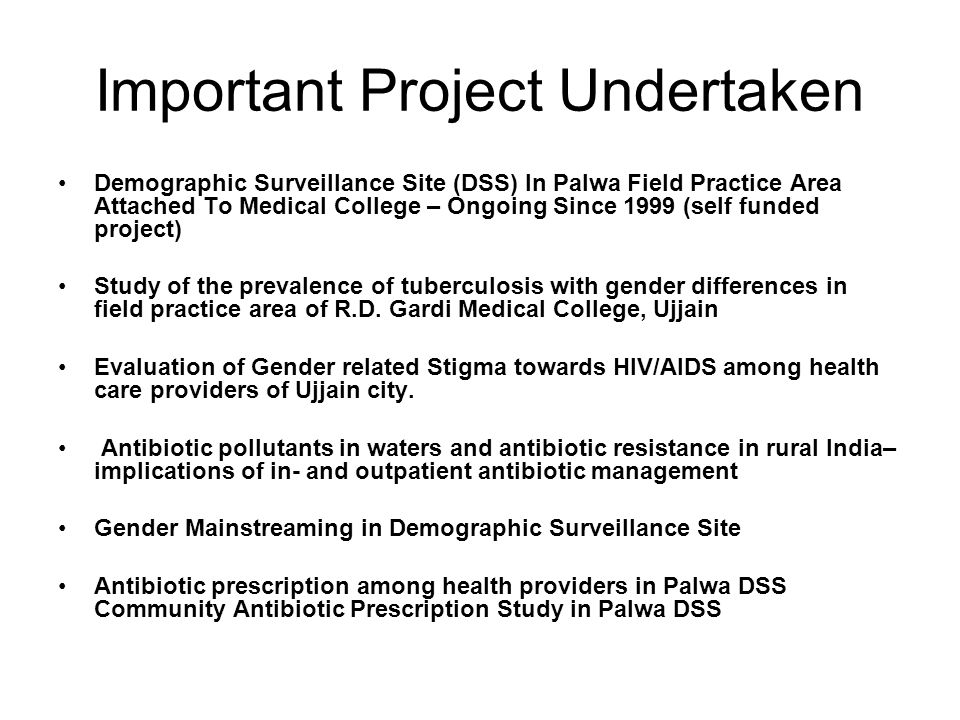 Important Project Undertaken

• Demographic Surveillance Site (DSS) In Palwa Field Practice Area Attached To Medical College – Ongoing Since 1999 (self funded project)

• Study of the prevalence of tuberculosis with gender differences in field practice area of R.D. Gardi Medical College, Ujjain

• Evaluation of Gender related Stigma towards HIV/AIDS among health care providers of Ujjain city.

• Antibiotic pollutants in waters and antibiotic resistance in rural India– implications of in- and outpatient antibiotic management

• Gender Mainstreaming in Demographic Surveillance Site

• Antibiotic prescription among health providers in Palwa DSS Community Antibiotic Prescription Study in Palwa DSS